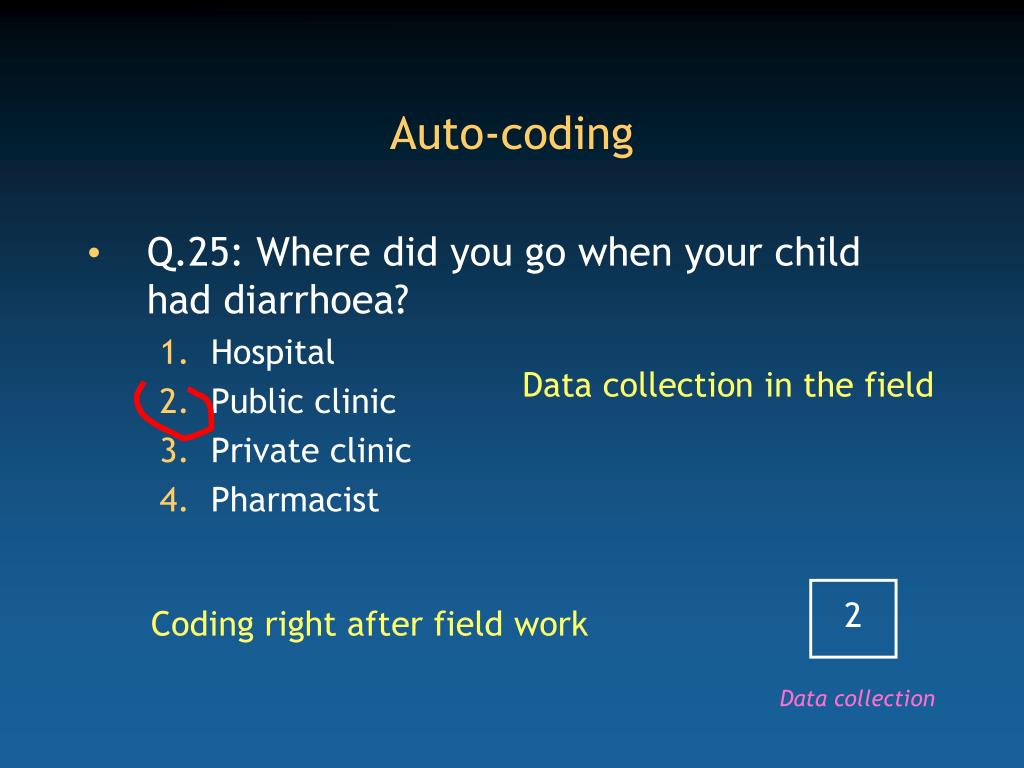 Auto-coding

• Q.25: Where did you go when your child had diarrhoea?
1. Hospital
2. Public clinic
3. Private clinic
4. Pharmacist

Data collection in the field

Coding right after field work

2

Data collection